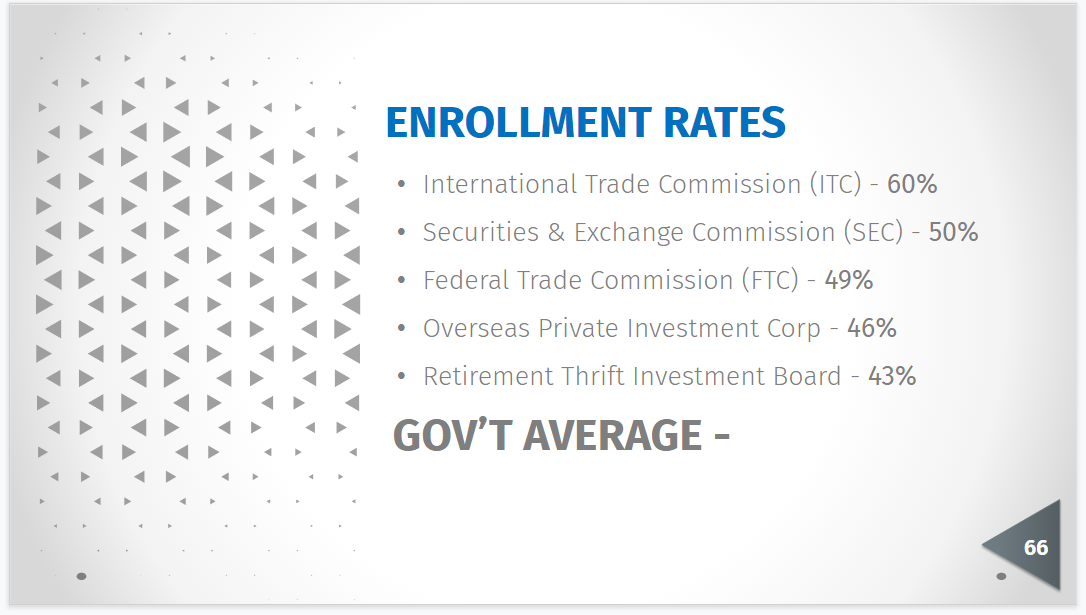 ENROLLMENT RATES

• International Trade Commission (ITC) - 60%
• Securities & Exchange Commission (SEC) - 50%
• Federal Trade Commission (FTC) - 49%
• Overseas Private Investment Corp - 46%
• Retirement Thrift Investment Board - 43%

GOV'T AVERAGE -

66